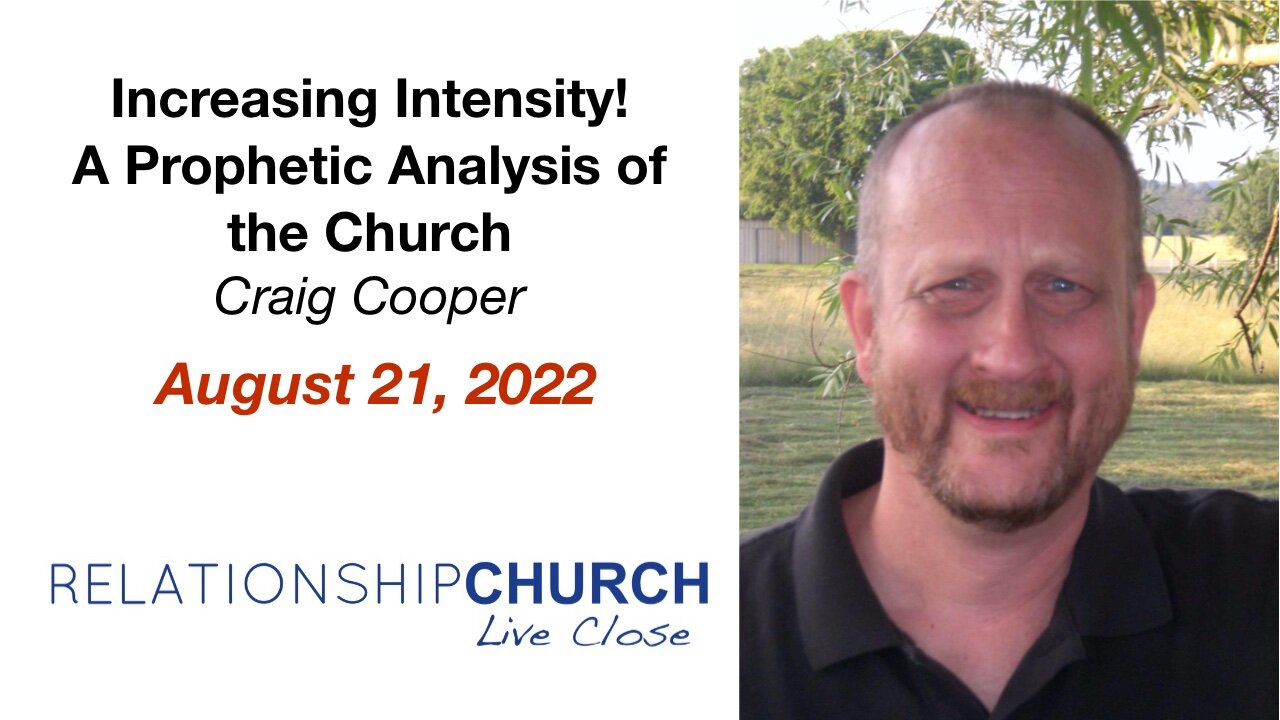 Increasing Intensity!
A Prophetic Analysis of the Church
Craig Cooper

August 21, 2022

RELATIONSHIPCHURCH
Live Close